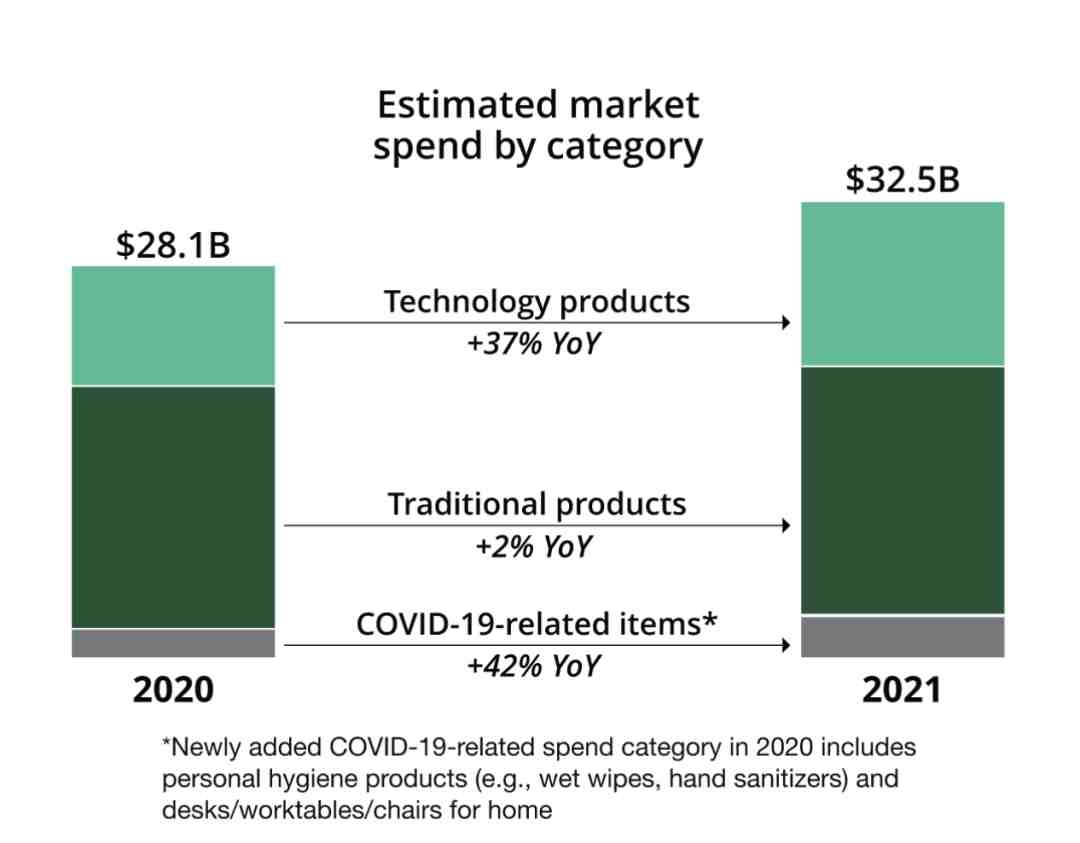 Estimated market spend by category

$28.1B

$32.5B

Technology products
+37% YoY

Traditional products
+2% YoY

COVID-19-related items*
+42% YoY

2020

2021

*Newly added COVID-19-related spend category in 2020 includes personal hygiene products (e.g., wet wipes, hand sanitizers) and desks/worktables/chairs for home